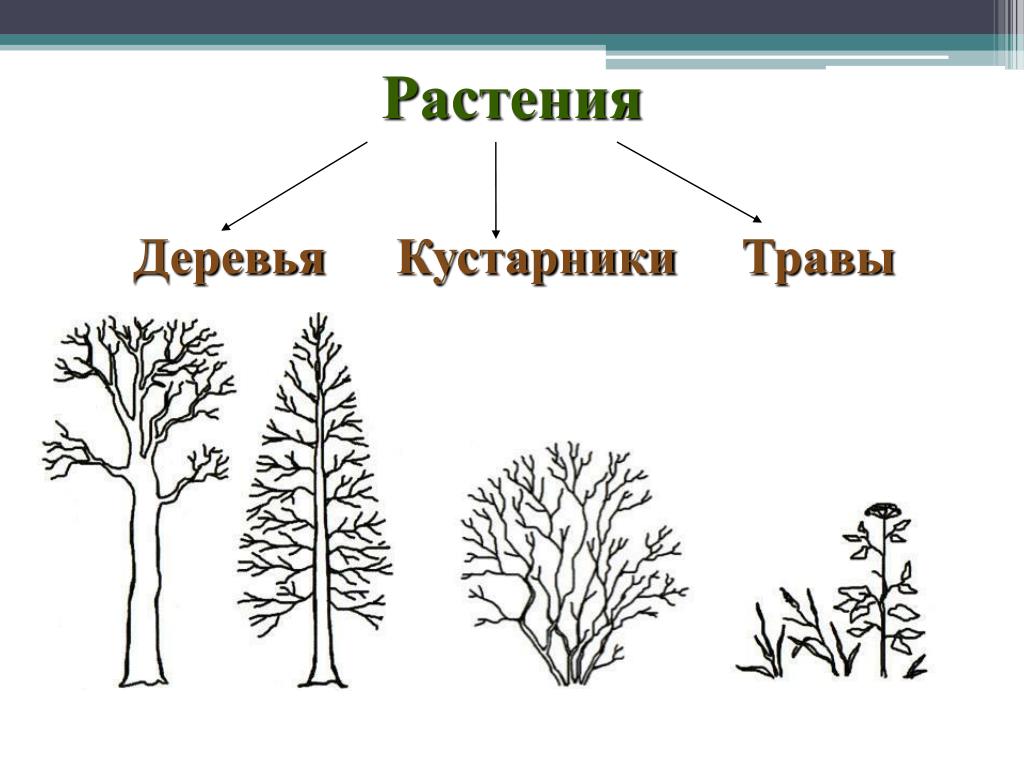 Растения

Деревья Кустарники Травы